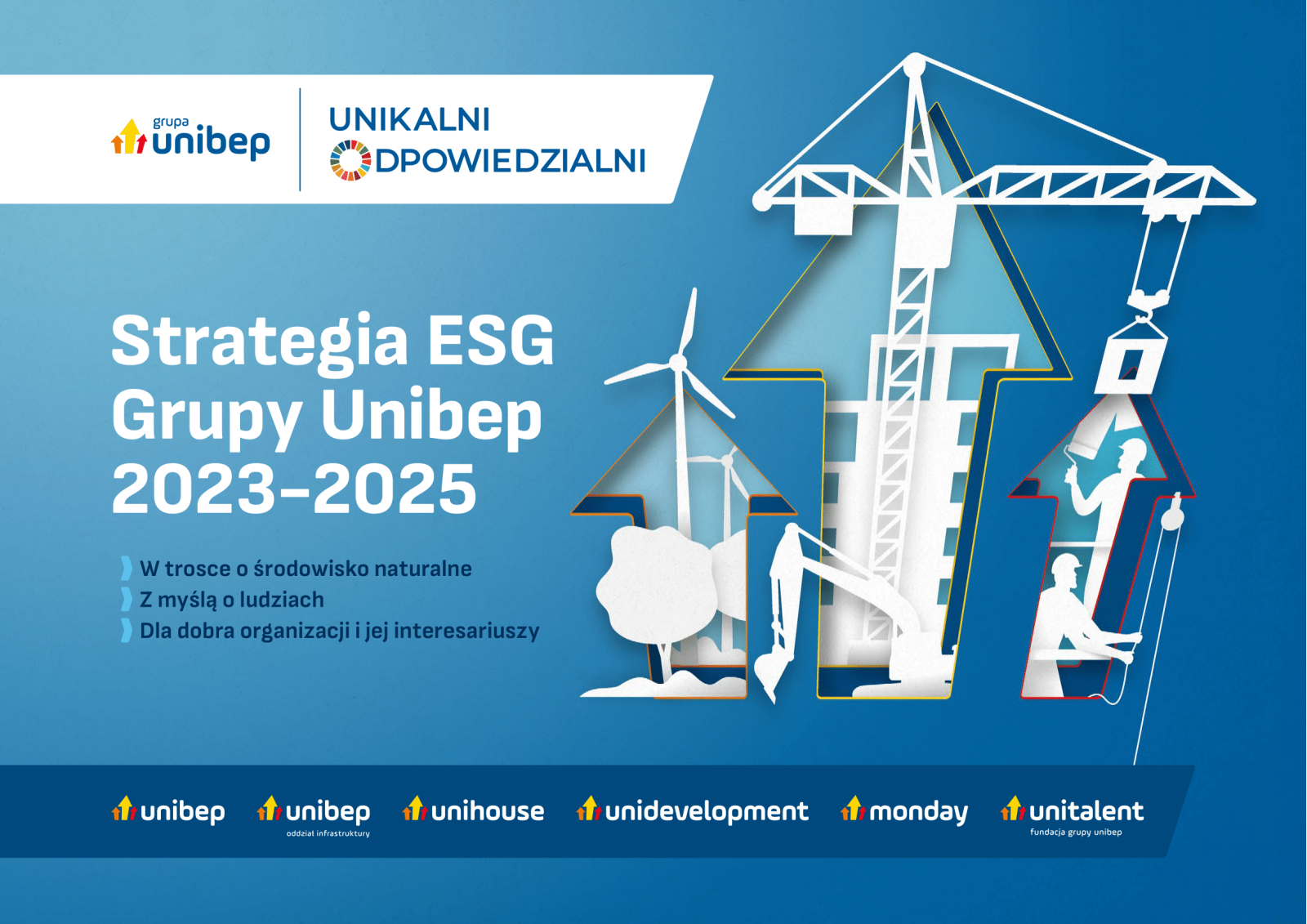 grupa unibep

UNIKALNI
ODPOWIEDZIALNI

Strategia ESG Grupy Unibep 2023–2025

W trosce o środowisko naturalne
Z myślą o ludziach
Dla dobra organizacji i jej interesariuszy

unibep
unibep oddział infrastruktury
unihouse
unidevelopment
monday
unitalent fundacja grupy unibep